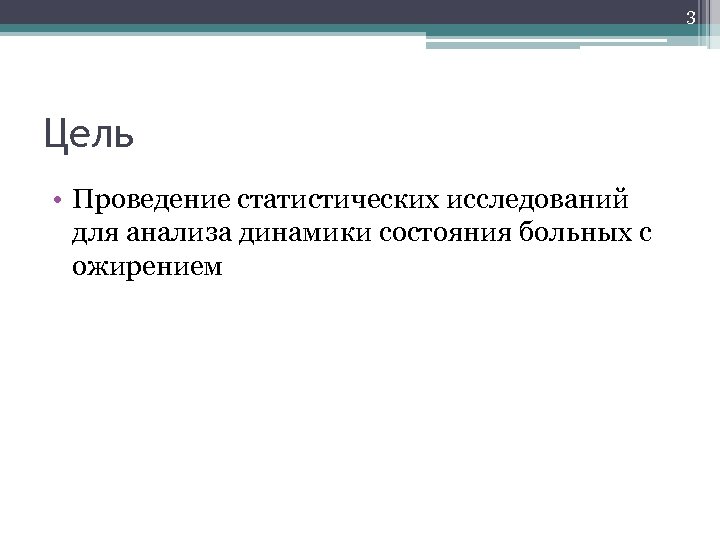 3

Цель

• Проведение статистических исследований для анализа динамики состояния больных с ожирением